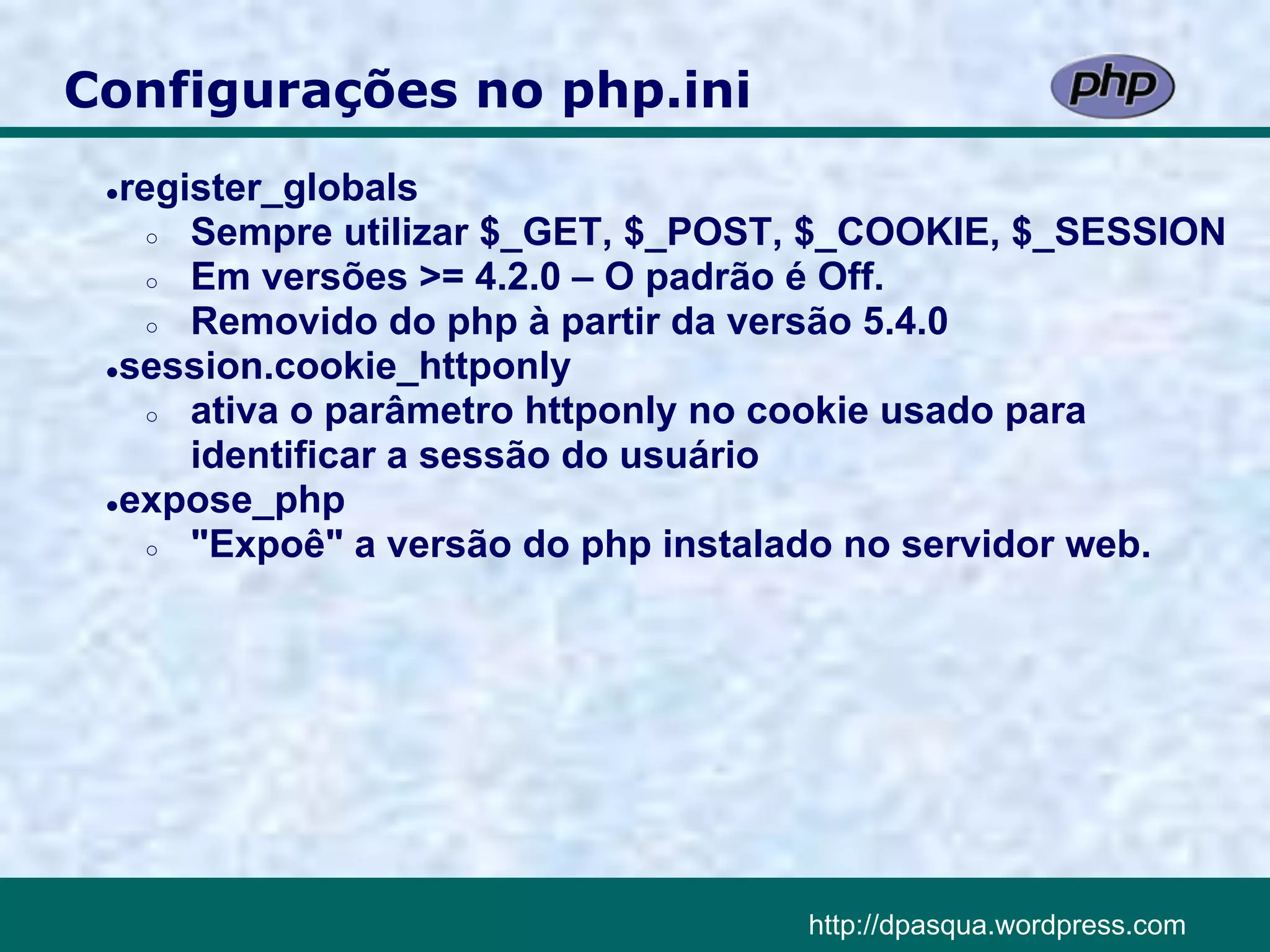 Configurações no php.ini

php

- register_globals
  - Sempre utilizar \$_GET, \$_POST, \$_COOKIE, \$_SESSION
  - Em versões >= 4.2.0 – O padrão é Off.
  - Removido do php à partir da versão 5.4.0
- session.cookie_httponly
  - ativa o parâmetro httponly no cookie usado para identificar a sessão do usuário
- expose_php
  - "Expoê" a versão do php instalado no servidor web.

http://dpasqua.wordpress.com